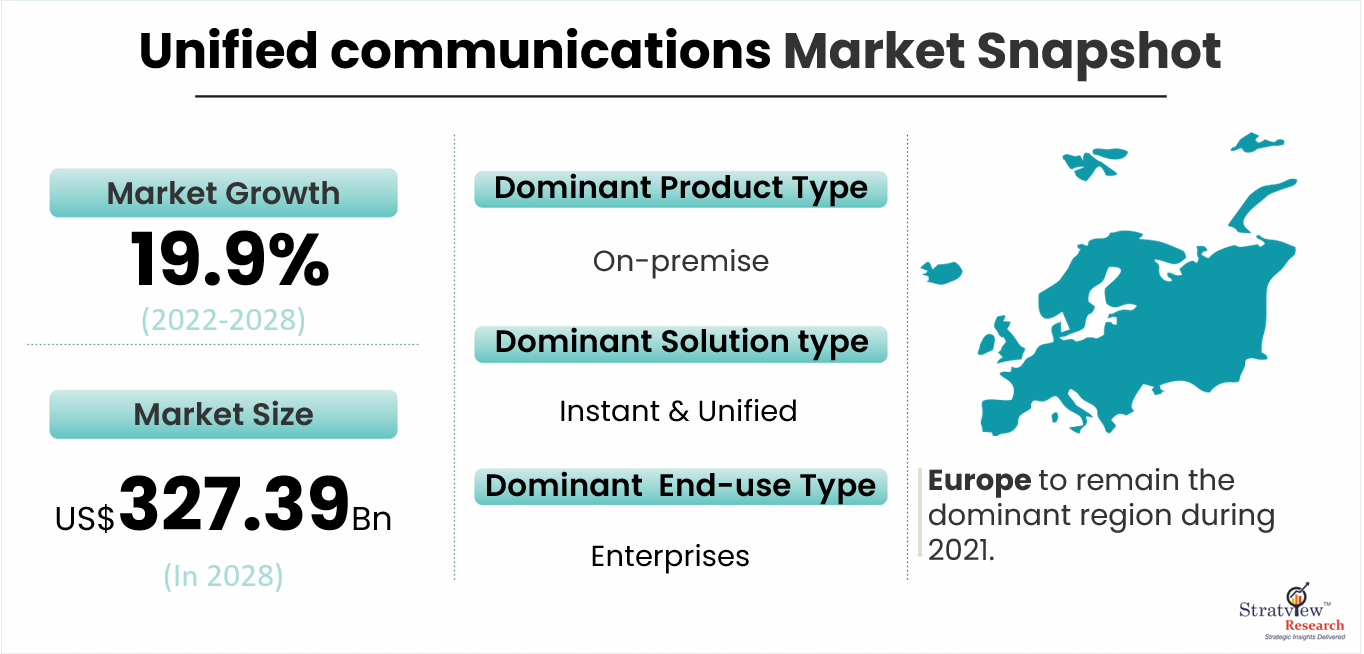 Unified communications Market Snapshot

Market Growth

19.9%

(2022-2028)

Market Size

US$327.39Bn

(In 2028)

Dominant Product Type

On-premise

Dominant Solution type

Instant & Unified

Dominant End-use Type

Enterprises

Europe to remain the dominant region during 2021.

Stratview™ Research
Strategic Insights Delivered